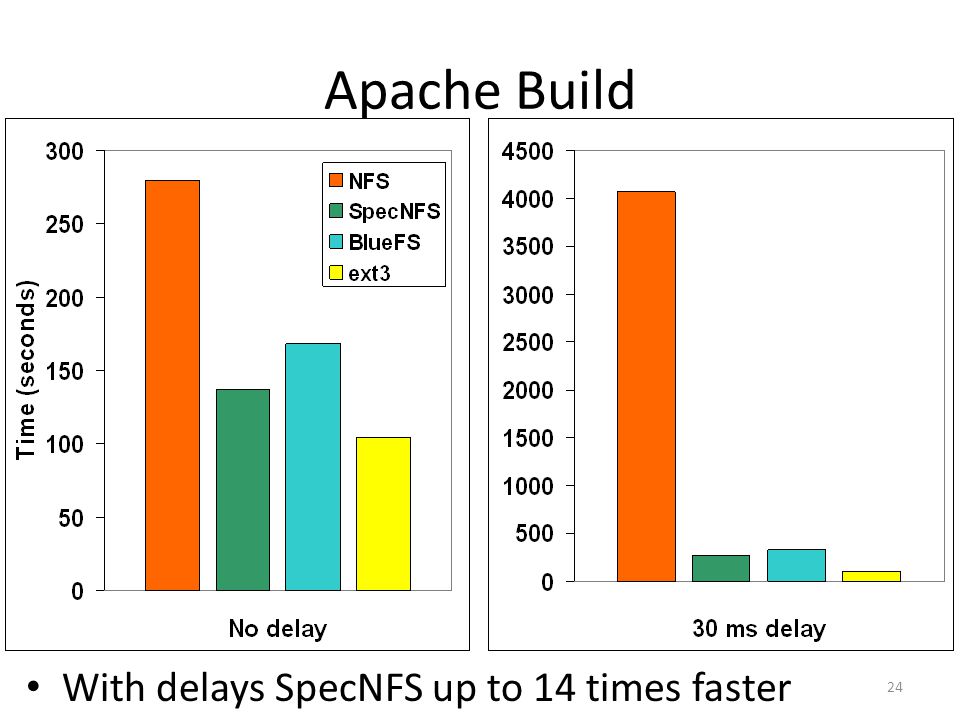 Apache Build

300
250
200
150
100
50
0

Time (seconds)

NFS
SpecNFS
BlueFS
ext3

No delay

4500
4000
3500
3000
2500
2000
1500
1000
500
0

30 ms delay

• With delays SpecNFS up to 14 times faster

24